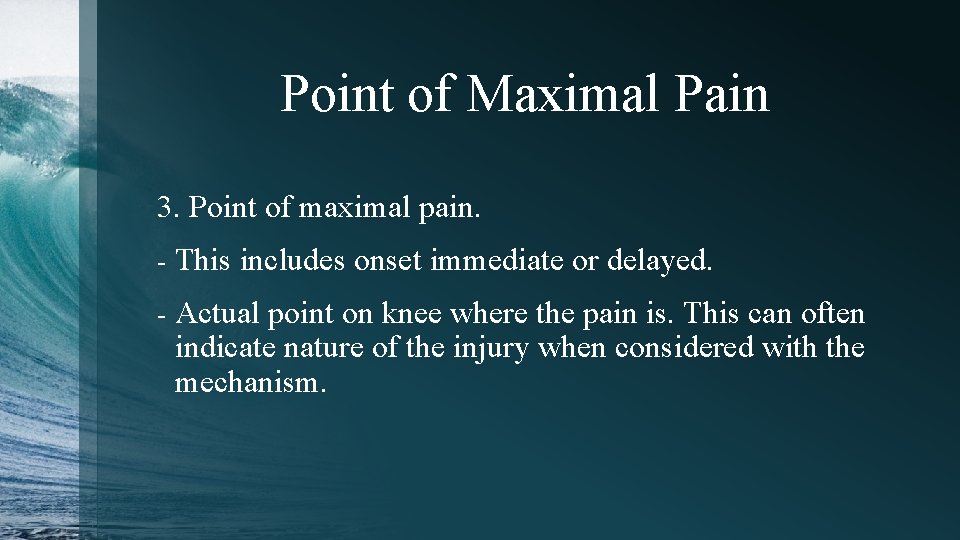 Point of Maximal Pain

3. Point of maximal pain.

- This includes onset immediate or delayed.

- Actual point on knee where the pain is. This can often indicate nature of the injury when considered with the mechanism.